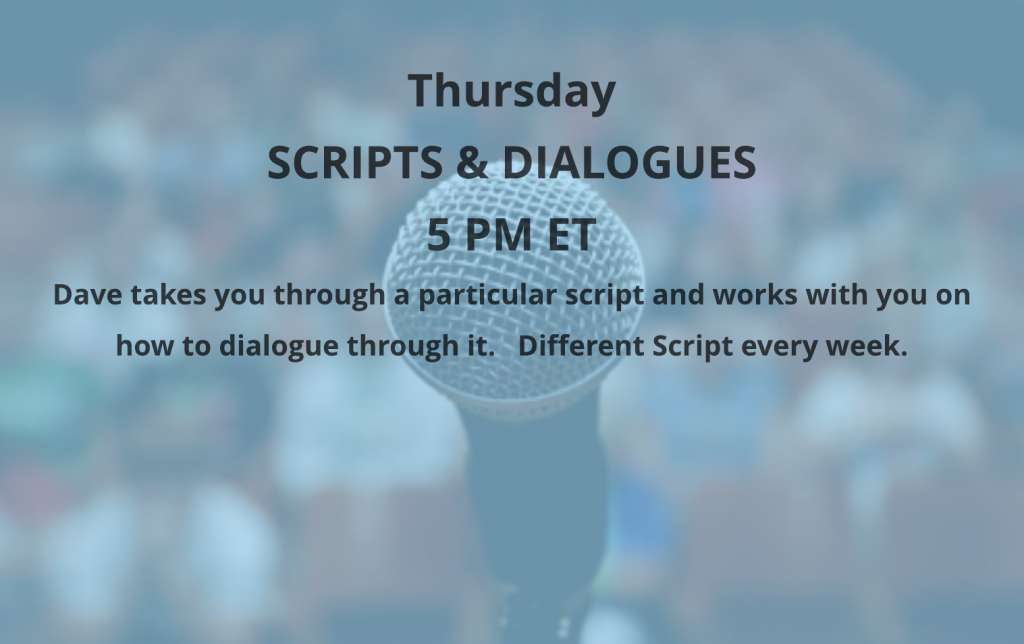 Thursday

SCRIPTS & DIALOGUES

5 PM ET

Dave takes you through a particular script and works with you on how to dialogue through it. Different Script every week.